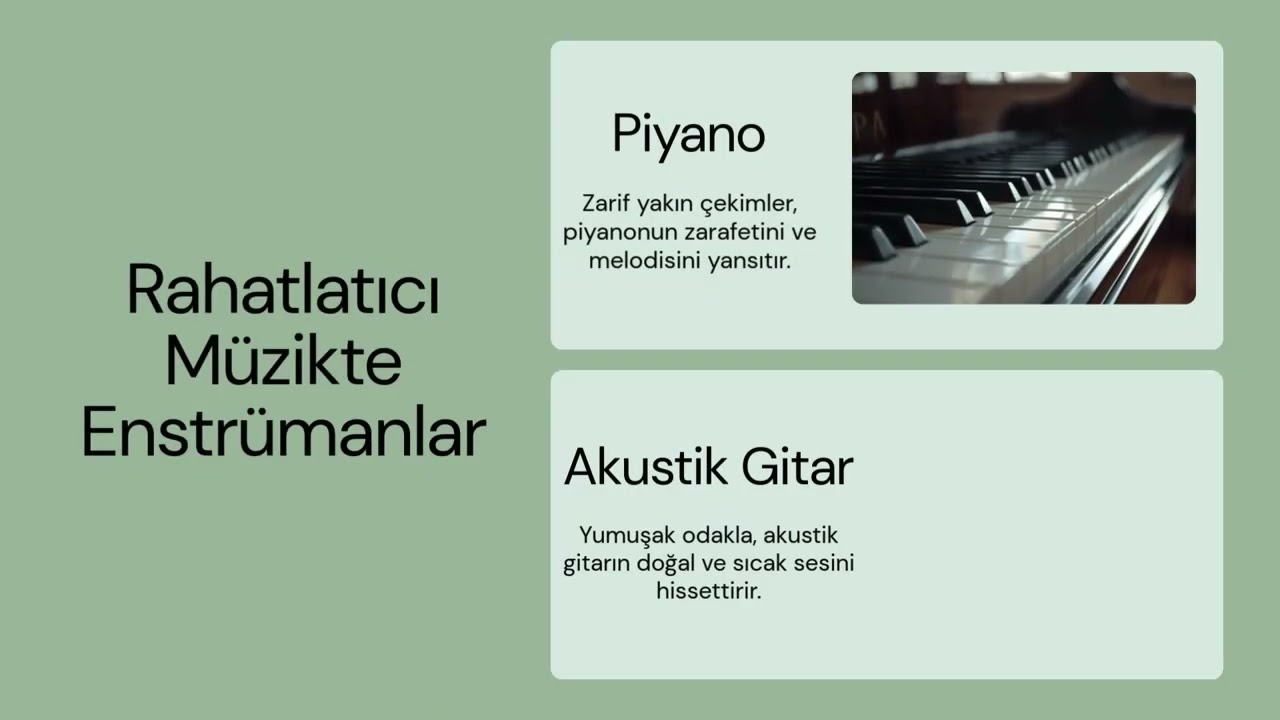 Rahatlatıcı Müzikte Enstrümanlar

Piyano

Zarif yakın çekimler, piyanonun zarafetini ve melodisini yansıtır.

Akustik Gitar

Yumuşak odakla, akustik gitarın doğal ve sıcak sesini hissettirir.